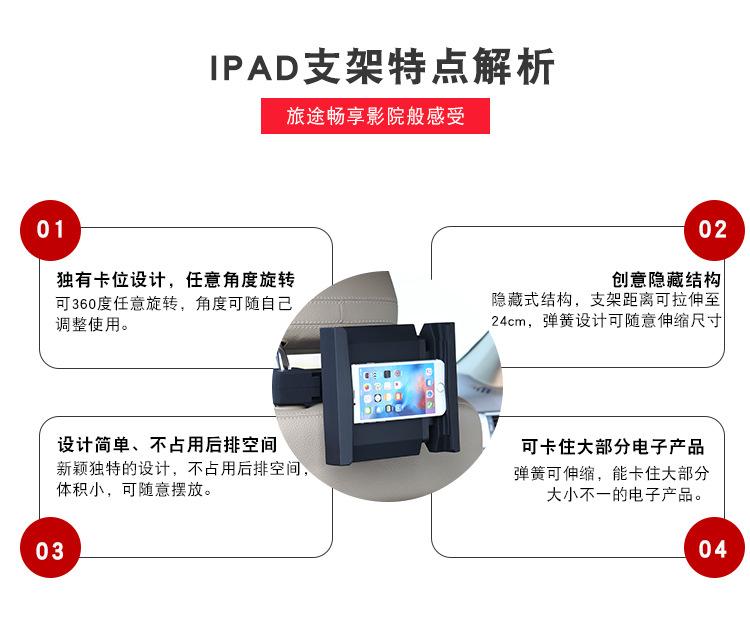 IPAD支架特点解析

旅途畅享影院般感受

01

独有卡位设计，任意角度旋转
可360度任意旋转，角度可随自己调整使用。

02

创意隐藏结构
隐藏式结构，支架距离可拉伸至24cm，弹簧设计可随意伸缩尺寸

设计简单、不占用后排空间
新颖独特的设计，不占用后排空间，体积小，可随意摆放。

03

可卡住大部分电子产品
弹簧可伸缩，能卡住大部分大小不一的电子产品。

04